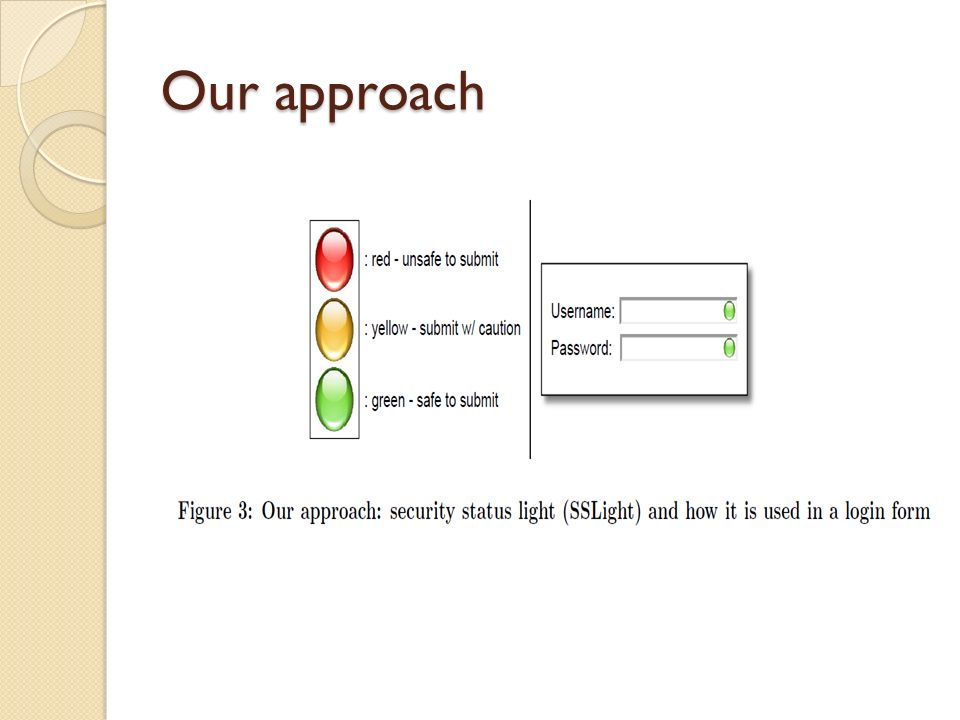 Our approach

: red - unsafe to submit

: yellow - submit w/ caution

: green - safe to submit

Username:

Password:

Figure 3: Our approach: security status light (SSLight) and how it is used in a login form